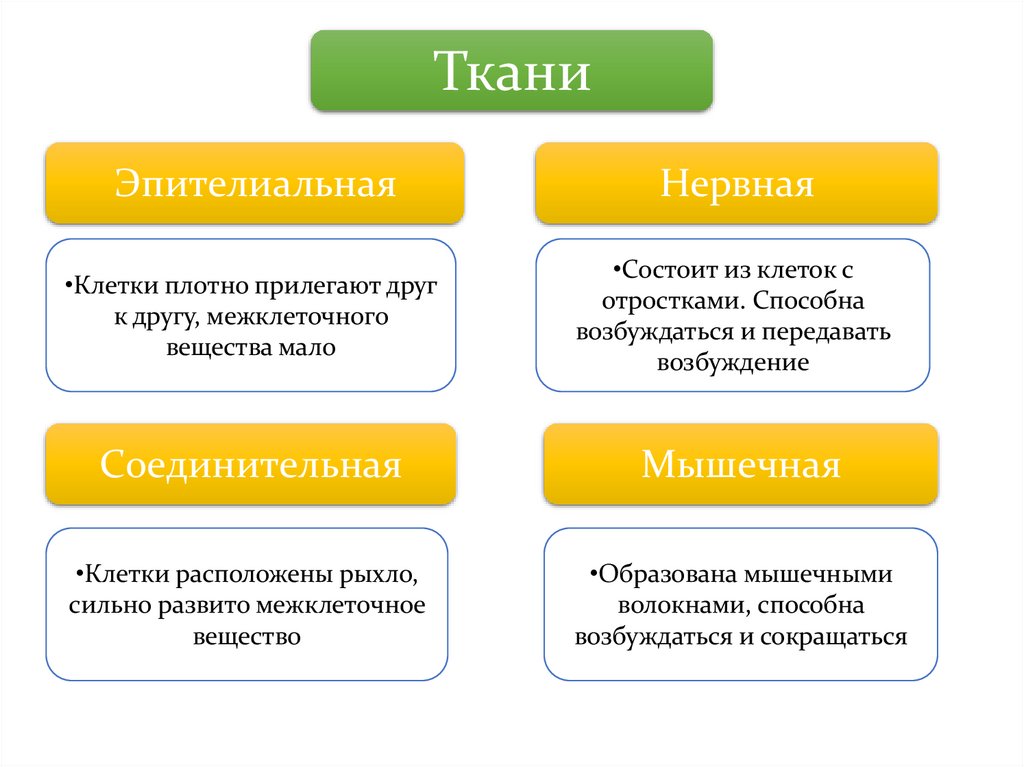 Ткани

Эпителиальная

•Клетки плотно прилегают друг к другу, межклеточного вещества мало

Нервная

•Состоит из клеток с отростками. Способна возбуждаться и передавать возбуждение

Соединительная

•Клетки расположены рыхло, сильно развито межклеточное вещество

Мышечная

•Образована мышечными волокнами, способна возбуждаться и сокращаться